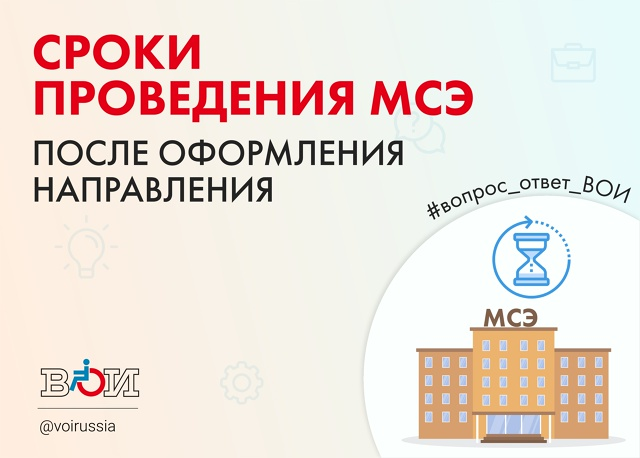 СРОКИ ПРОВЕДЕНИЯ МСЭ

ПОСЛЕ ОФОРМЛЕНИЯ НАПРАВЛЕНИЯ

#вопрос_ответ_ВОИ

МСЭ

ВОИ

@voirussia